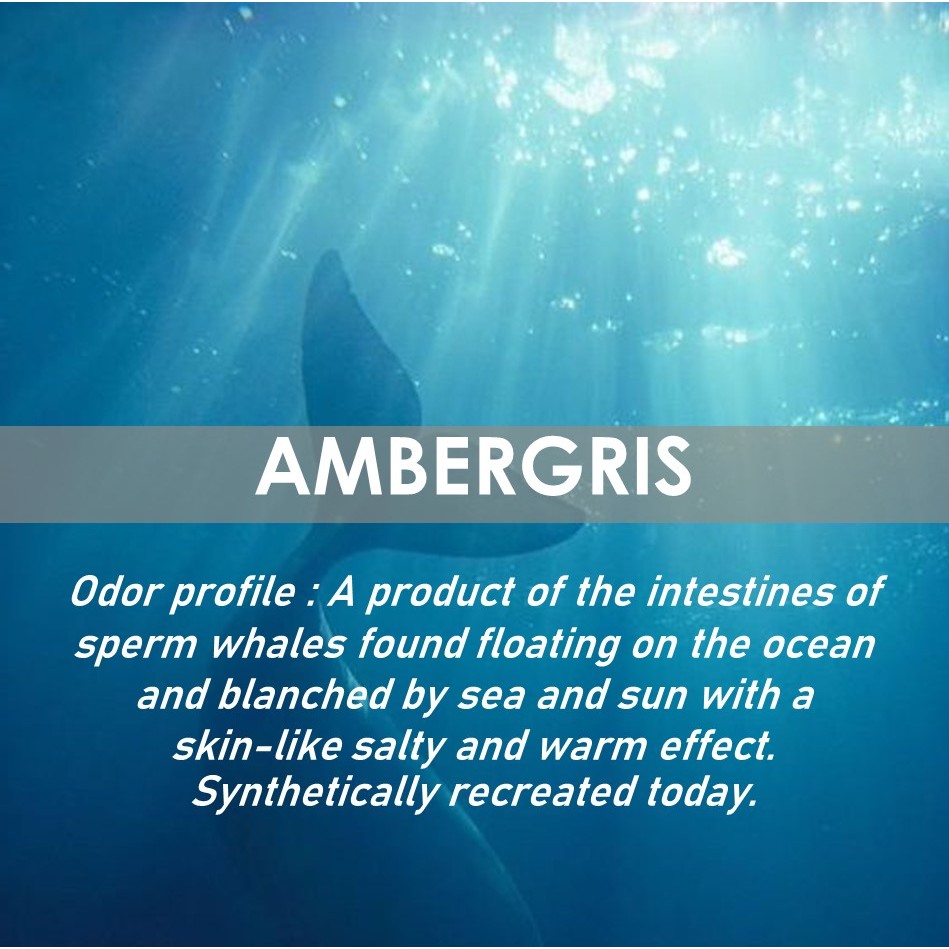 AMBERGRIS

Odor profile : A product of the intestines of sperm whales found floating on the ocean and blanched by sea and sun with a skin-like salty and warm effect. Synthetically recreated today.